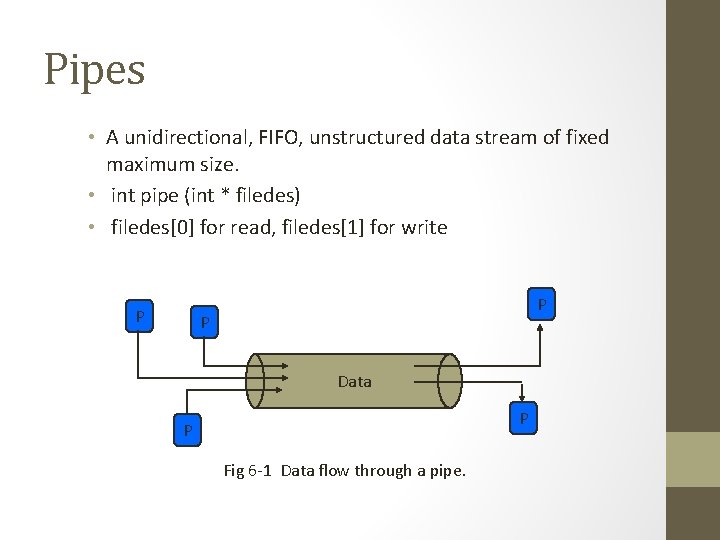 Pipes

• A unidirectional, FIFO, unstructured data stream of fixed maximum size.
• int pipe (int * filedes)
• filedes[0] for read, filedes[1] for write

P
P
P
Data
P
P

Fig 6-1 Data flow through a pipe.